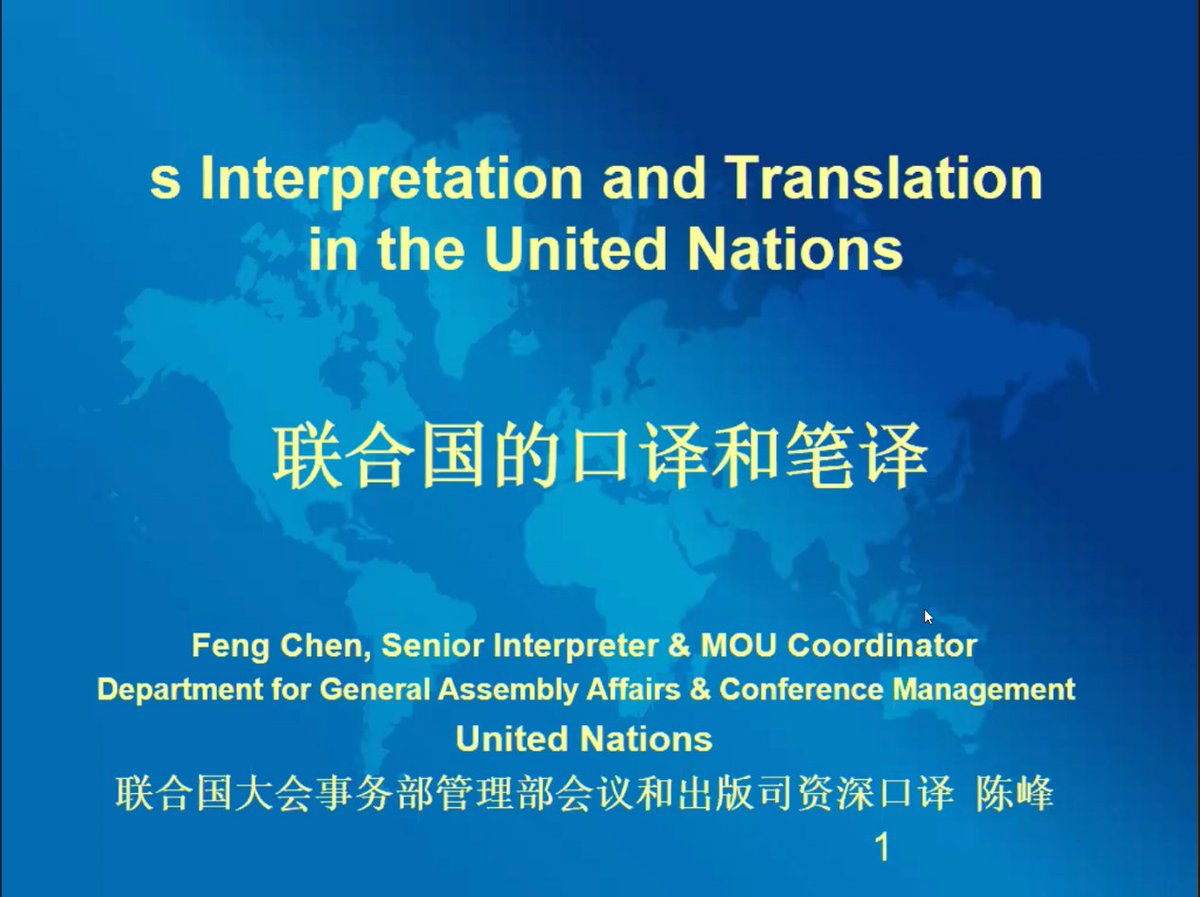 s Interpretation and Translation in the United Nations

联合国的口译和笔译

Feng Chen, Senior Interpreter & MOU Coordinator
Department for General Assembly Affairs & Conference Management
United Nations
联合国大会事务部管理部会议和出版司资深口译 陈峰

1